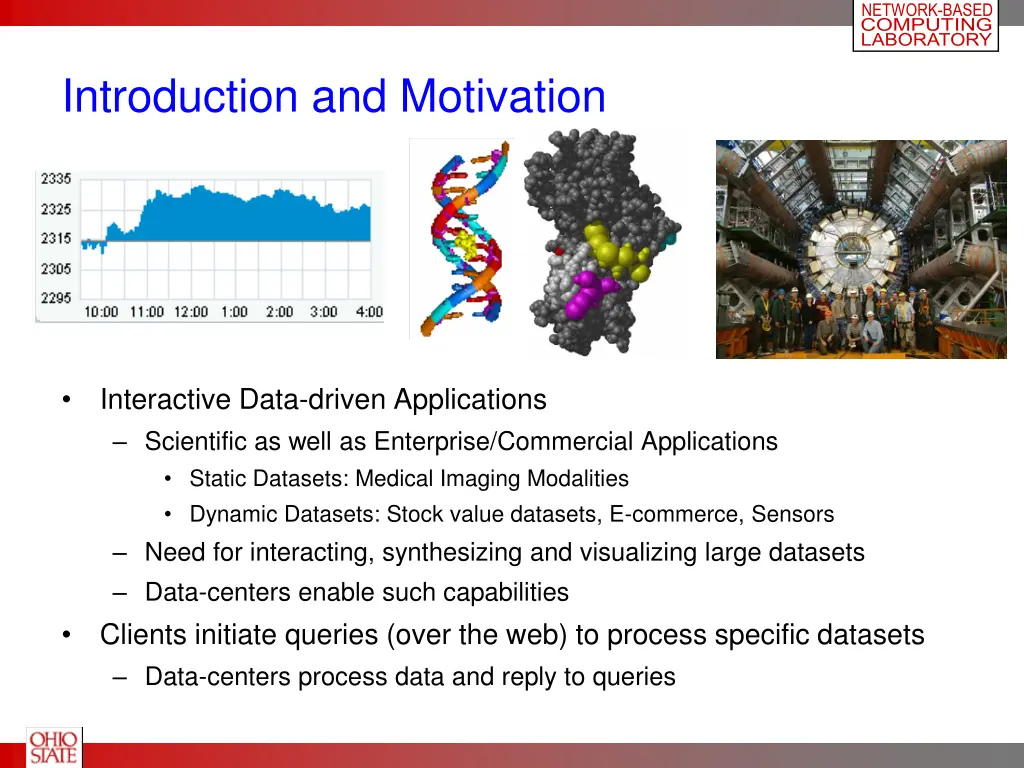 NETWORK-BASED COMPUTING LABORATORY

Introduction and Motivation

2335
2325
2315
2305
2295
10:00 11:00 12:00 1:00 2:00 3:00 4:00

• Interactive Data-driven Applications
– Scientific as well as Enterprise/Commercial Applications
• Static Datasets: Medical Imaging Modalities
• Dynamic Datasets: Stock value datasets, E-commerce, Sensors
– Need for interacting, synthesizing and visualizing large datasets
– Data-centers enable such capabilities
• Clients initiate queries (over the web) to process specific datasets
– Data-centers process data and reply to queries

OHIO STATE